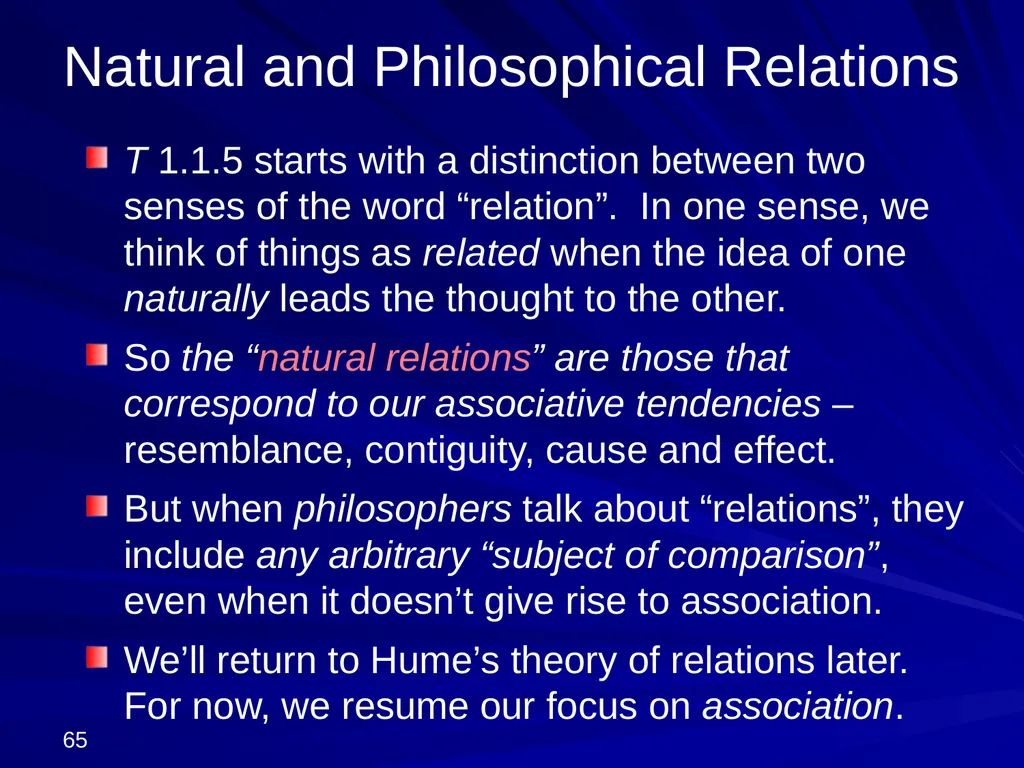 Natural and Philosophical Relations

T 1.1.5 starts with a distinction between two senses of the word “relation”. In one sense, we think of things as related when the idea of one naturally leads the thought to the other.

So the “natural relations” are those that correspond to our associative tendencies – resemblance, contiguity, cause and effect.

But when philosophers talk about “relations”, they include any arbitrary “subject of comparison”, even when it doesn’t give rise to association.

We’ll return to Hume’s theory of relations later. For now, we resume our focus on association.

65